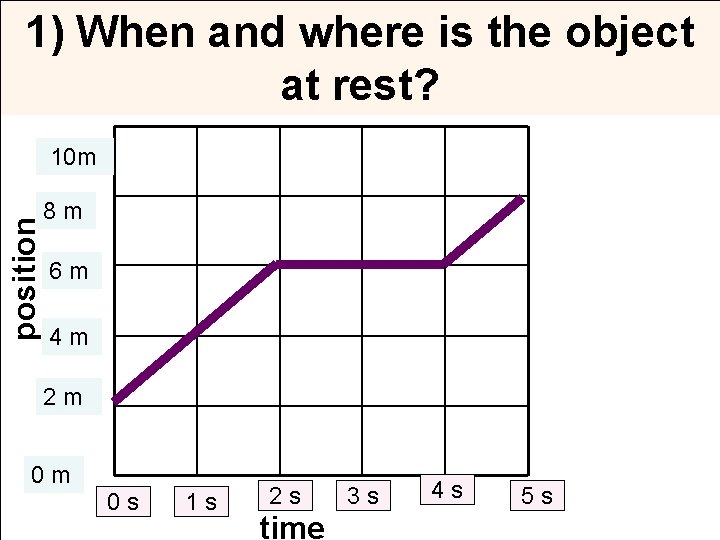 1) When and where is the object at rest?

10m
8 m
6 m
4 m
2 m
0 m

position

0 s
1 s
2 s
3 s
4 s
5 s

time